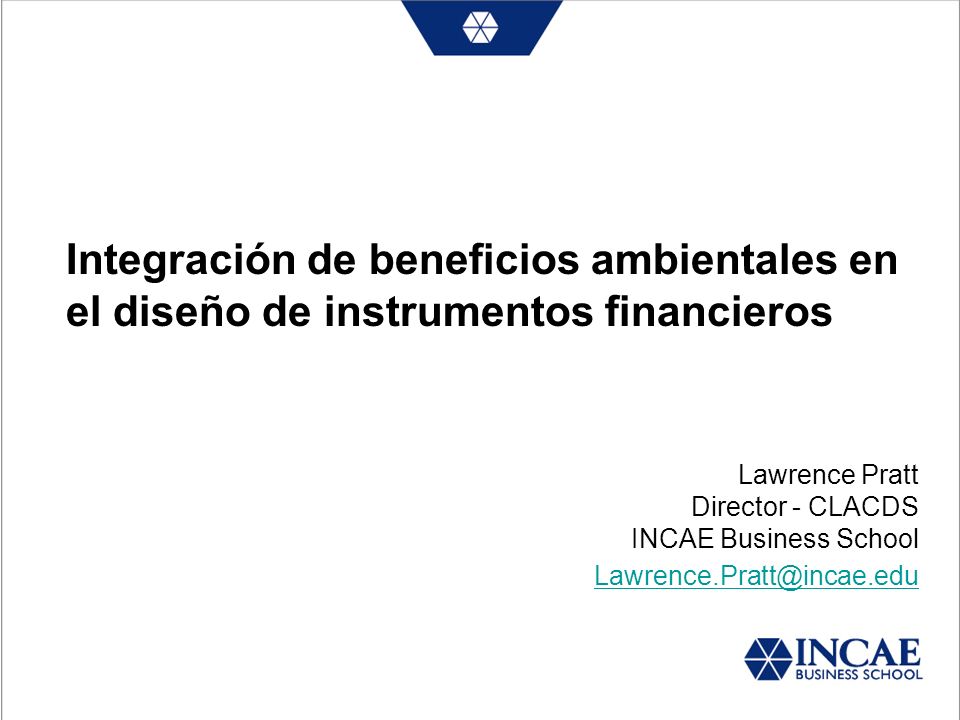 Integración de beneficios ambientales en el diseño de instrumentos financieros

Lawrence Pratt
Director - CLACDS
INCAE Business School
Lawrence.Pratt@incae.edu

INCAE
BUSINESS SCHOOL